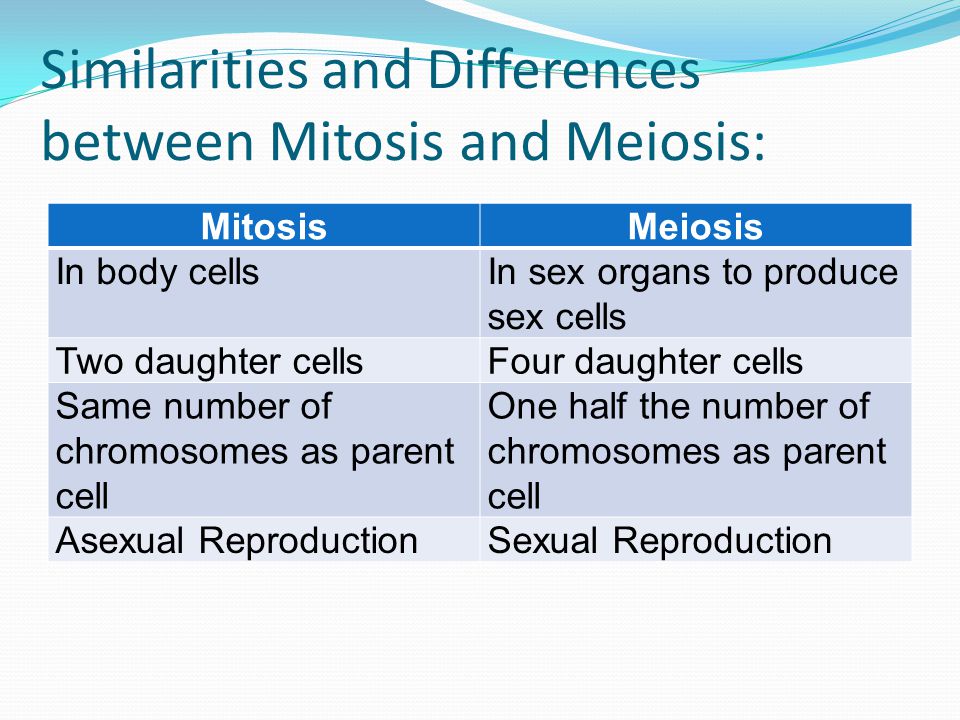 Similarities and Differences between Mitosis and Meiosis:

| Mitosis | Meiosis |
|---|---|
| In body cells | In sex organs to produce sex cells |
| Two daughter cells | Four daughter cells |
| Same number of chromosomes as parent cell | One half the number of chromosomes as parent cell |
| Asexual Reproduction | Sexual Reproduction |